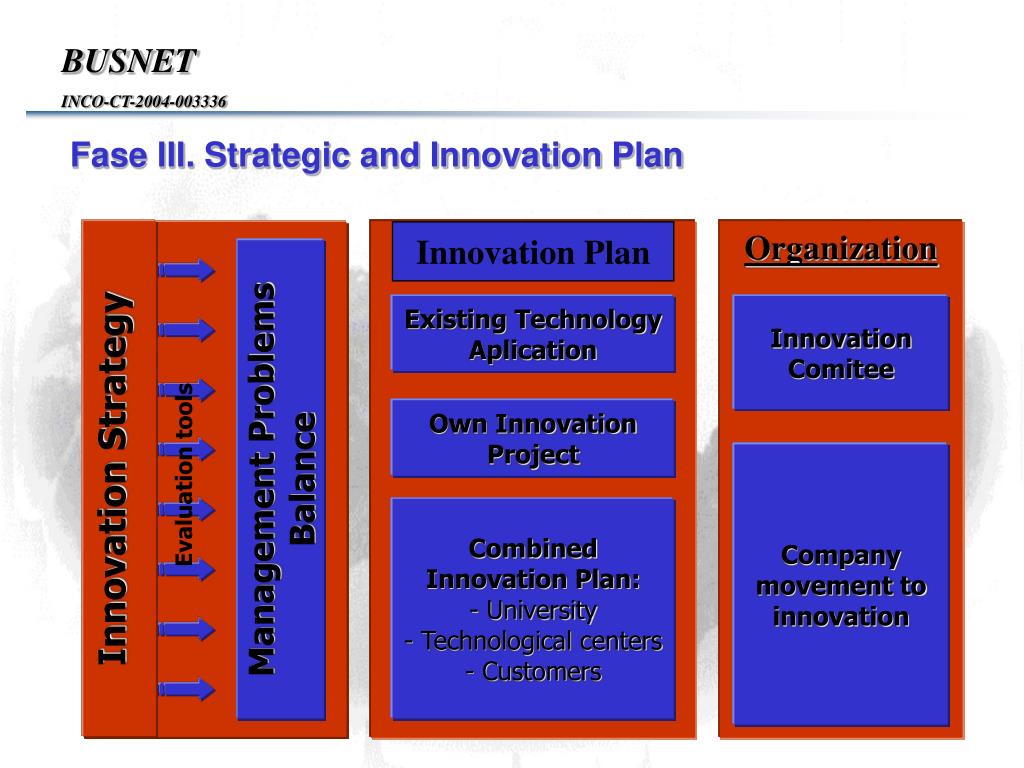 BUSNET

INCO-CT-2004-003336

Fase III. Strategic and Innovation Plan

Innovation Strategy

Evaluation tools

Management Problems Balance

Innovation Plan

Existing Technology Aplication

Own Innovation Project

Combined Innovation Plan:
- University
- Technological centers
- Customers

Organization

Innovation Comitee

Company movement to innovation